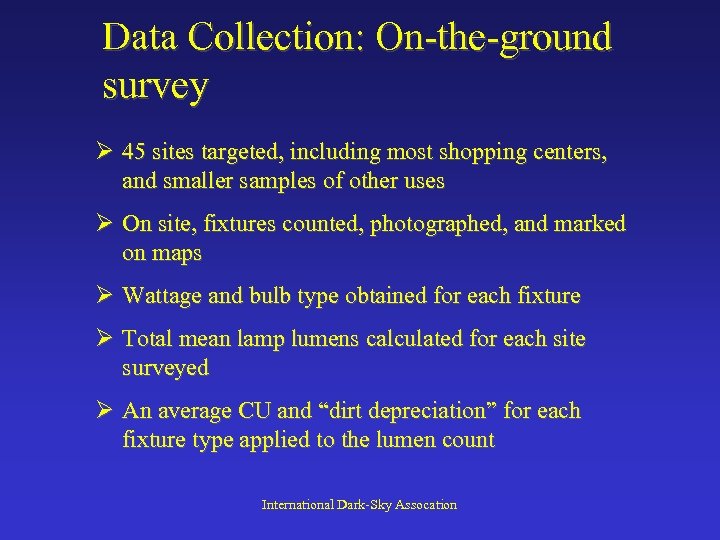 Data Collection: On-the-ground survey

➢ 45 sites targeted, including most shopping centers, and smaller samples of other uses

➢ On site, fixtures counted, photographed, and marked on maps

➢ Wattage and bulb type obtained for each fixture

➢ Total mean lamp lumens calculated for each site surveyed

➢ An average CU and “dirt depreciation” for each fixture type applied to the lumen count

International Dark-Sky Assocation